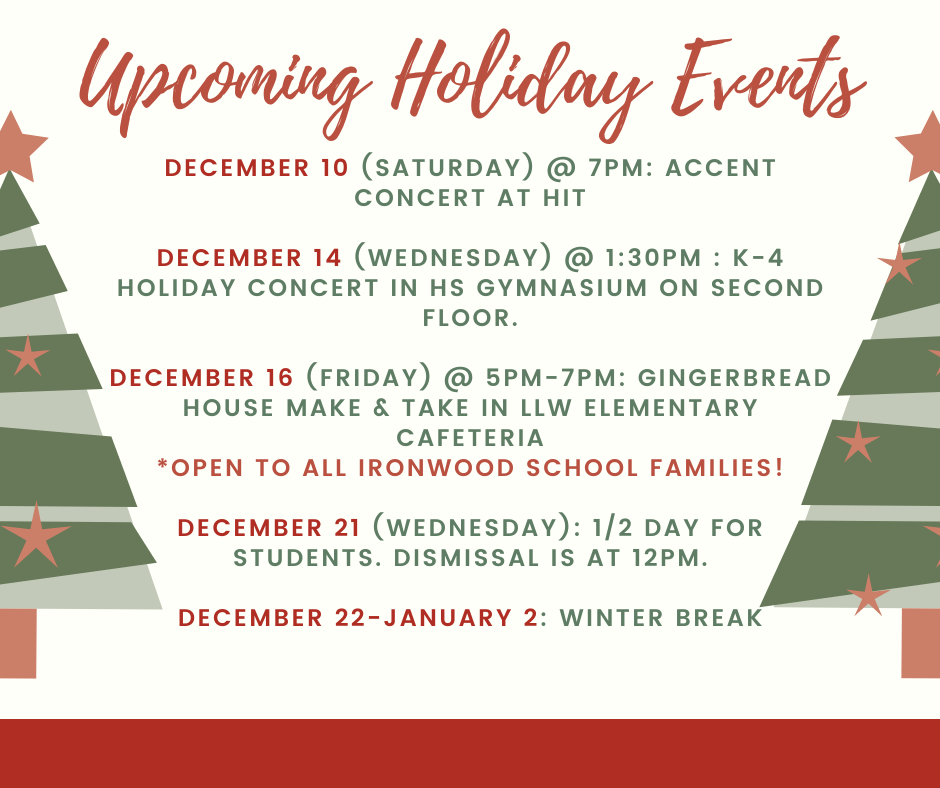 Upcoming Holiday Events

DECEMBER 10 (SATURDAY) @ 7PM: ACCENT CONCERT AT HIT

DECEMBER 14 (WEDNESDAY) @ 1:30PM : K-4 HOLIDAY CONCERT IN HS GYMNASIUM ON SECOND FLOOR.

DECEMBER 16 (FRIDAY) @ 5PM-7PM: GINGERBREAD HOUSE MAKE & TAKE IN LLW ELEMENTARY CAFETERIA
*OPEN TO ALL IRONWOOD SCHOOL FAMILIES!

DECEMBER 21 (WEDNESDAY): 1/2 DAY FOR STUDENTS. DISMISSAL IS AT 12PM.

DECEMBER 22-JANUARY 2: WINTER BREAK